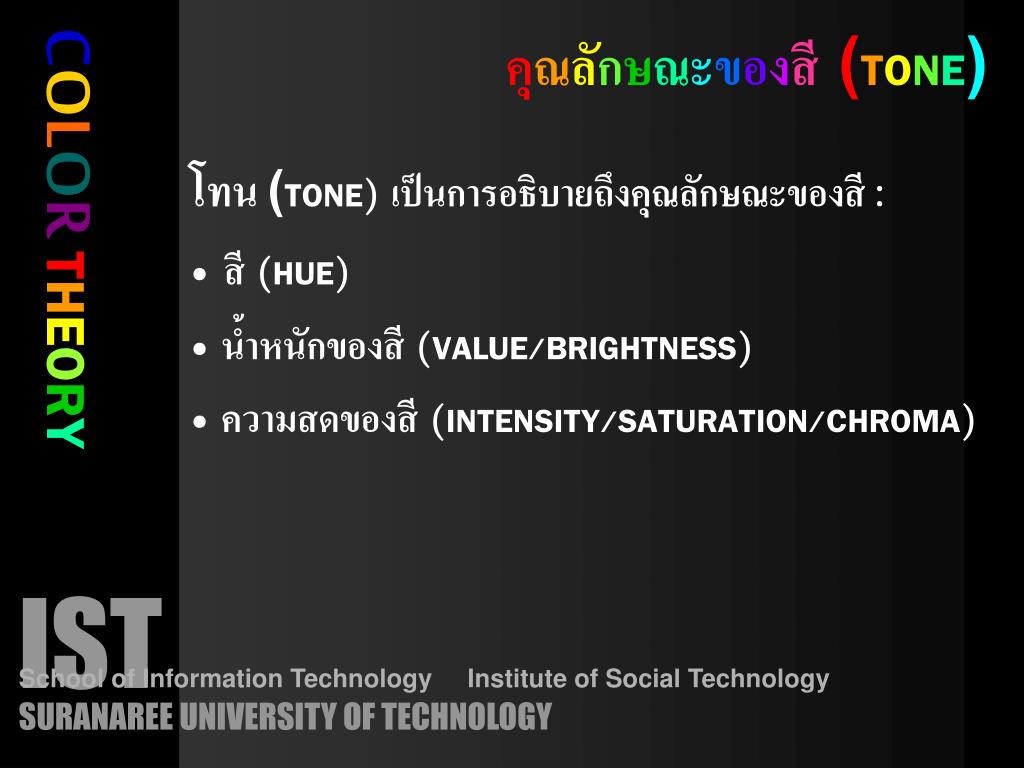 COLOR THEORY

คุณลักษณะของสี (TONE)

โทน (TONE) เป็นการอธิบายถึงคุณลักษณะของสี :

• สี (HUE)
• น้ำหนักของสี (VALUE/BRIGHTNESS)
• ความสดของสี (INTENSITY/SATURATION/CHROMA)

IST
School of Information Technology Institute of Social Technology
SURANAREE UNIVERSITY OF TECHNOLOGY